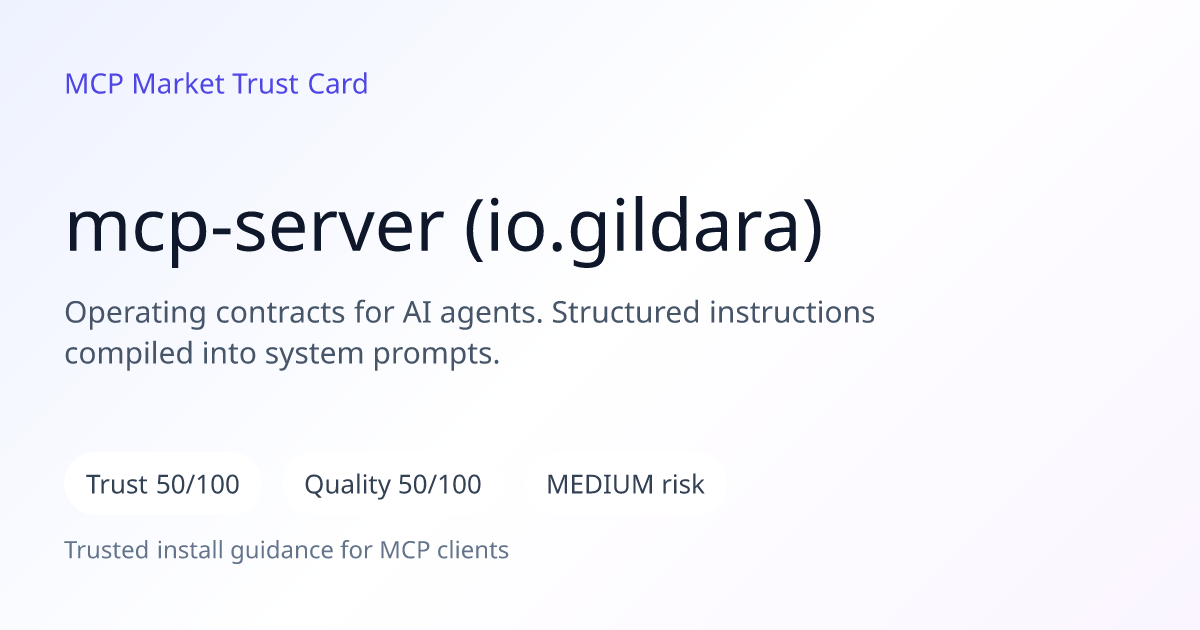 MCP Market Trust Card

mcp-server (io.gildara)

Operating contracts for AI agents. Structured instructions compiled into system prompts.

Trust 50/100

Quality 50/100

MEDIUM risk

Trusted install guidance for MCP clients